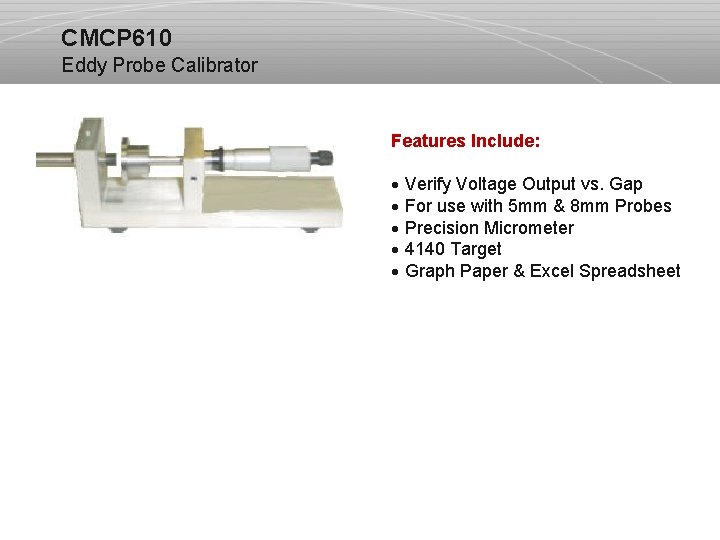 CMCP610
Eddy Probe Calibrator

Features Include:

• Verify Voltage Output vs. Gap
• For use with 5mm & 8mm Probes
• Precision Micrometer
• 4140 Target
• Graph Paper & Excel Spreadsheet